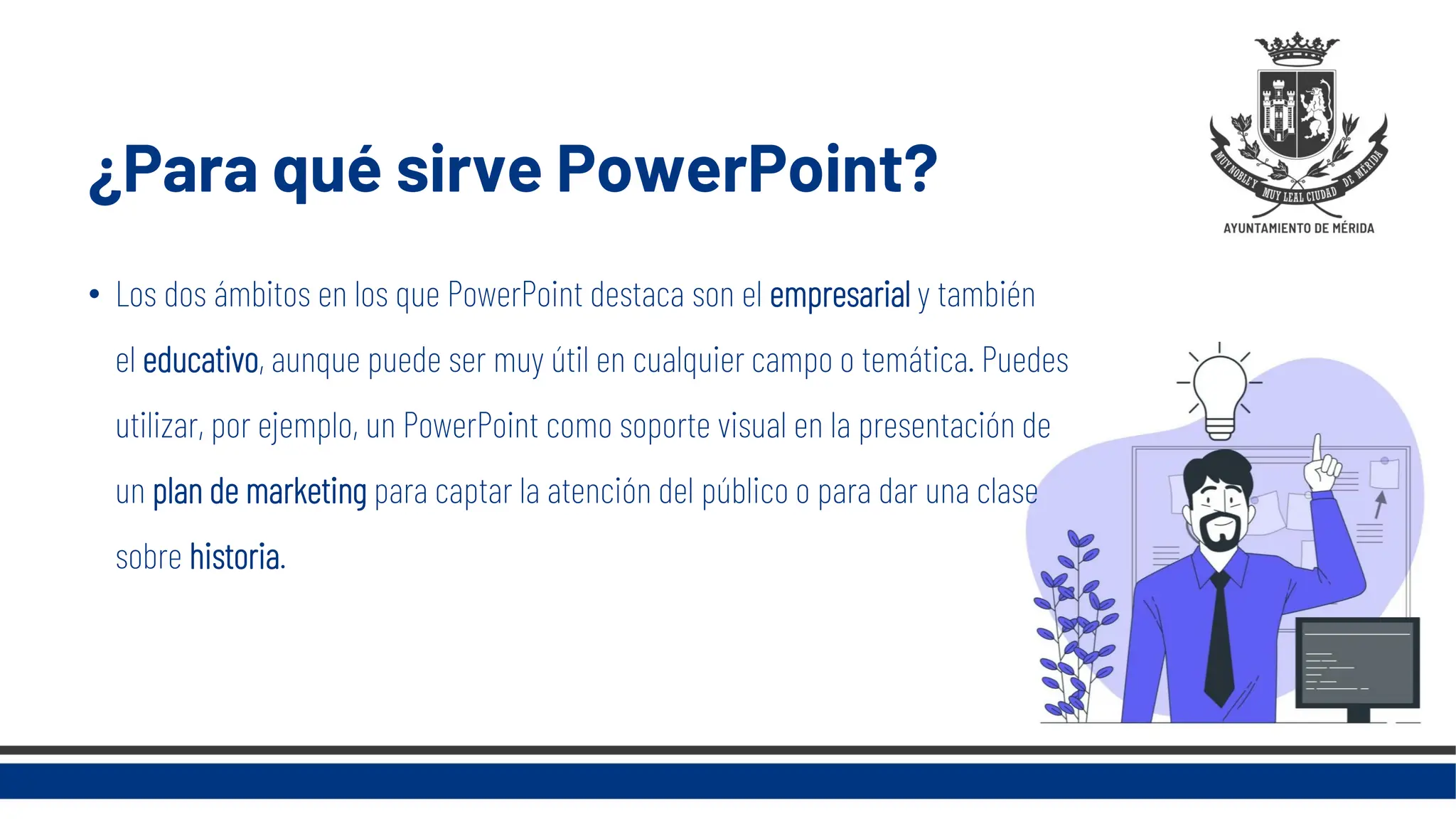 ¿Para qué sirve PowerPoint?

MUY NOBLE Y MUY LEAL CIUDAD DE MÉRIDA

AYUNTAMIENTO DE MÉRIDA

• Los dos ámbitos en los que PowerPoint destaca son el empresarial y también el educativo, aunque puede ser muy útil en cualquier campo o temática. Puedes utilizar, por ejemplo, un PowerPoint como soporte visual en la presentación de un plan de marketing para captar la atención del público o para dar una clase sobre historia.